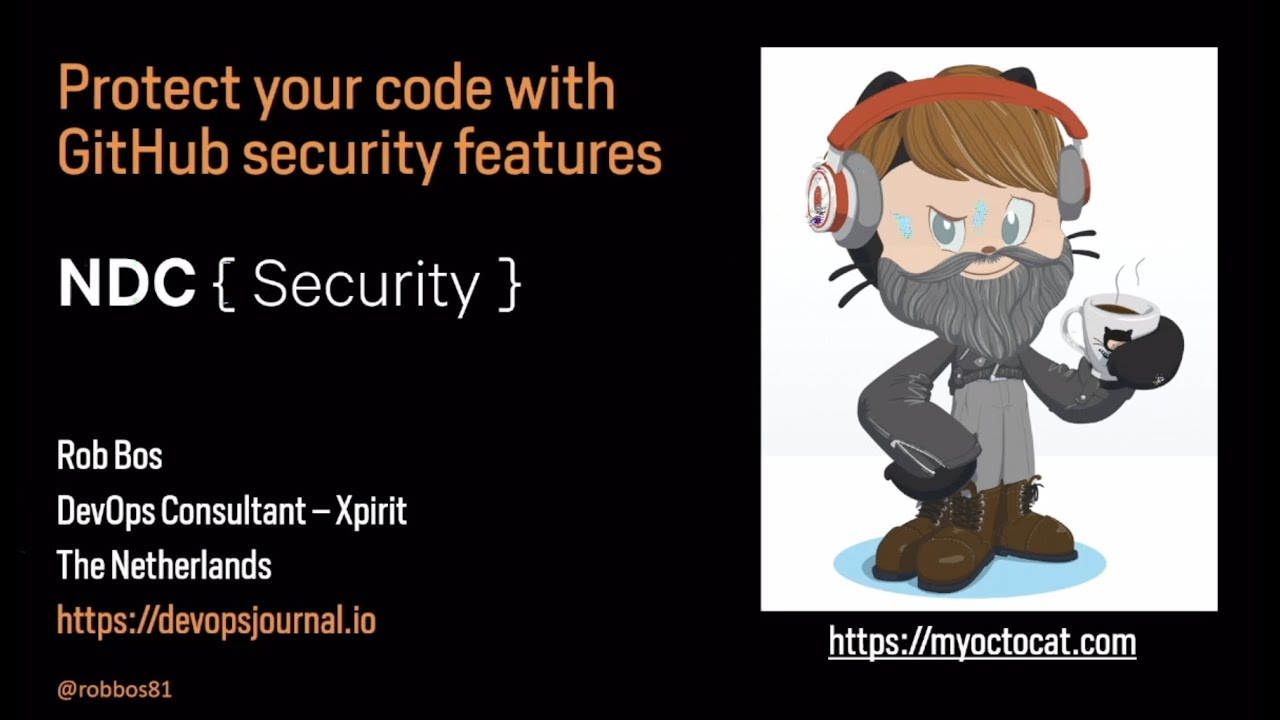 Protect your code with GitHub security features

NDC { Security }

Rob Bos
DevOps Consultant – Xpirit
The Netherlands
https://devopsjournal.io

@robbos81

https://myoctocat.com